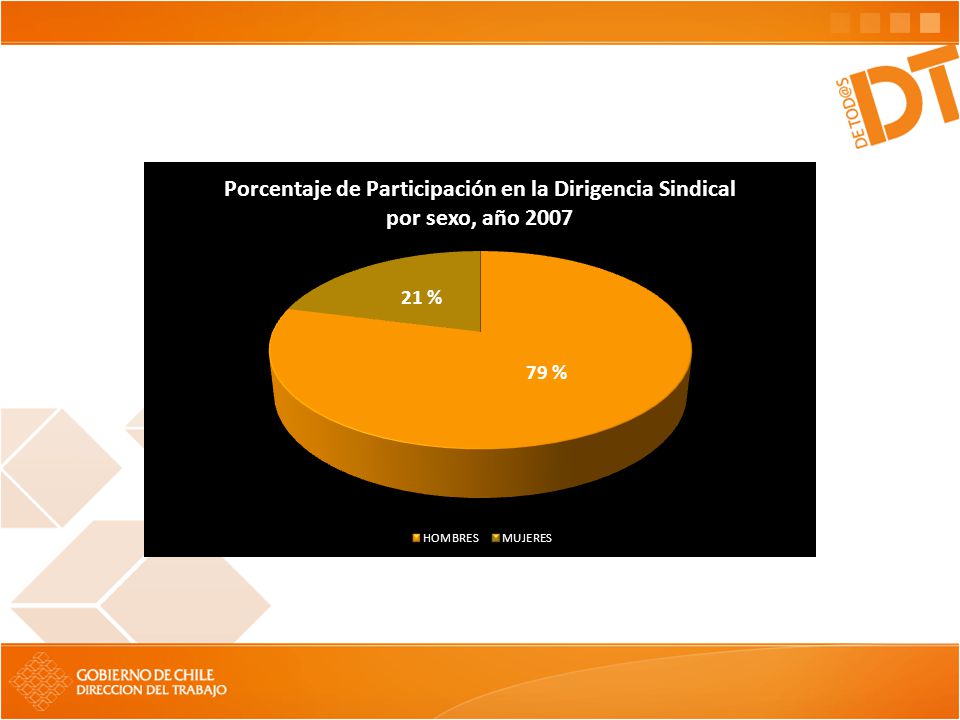 DE TOD@S DT

Porcentaje de Participación en la Dirigencia Sindical por sexo, año 2007

21 %

79 %

HOMBRES MUJERES

GOBIERNO DE CHILE
DIRECCION DEL TRABAJO